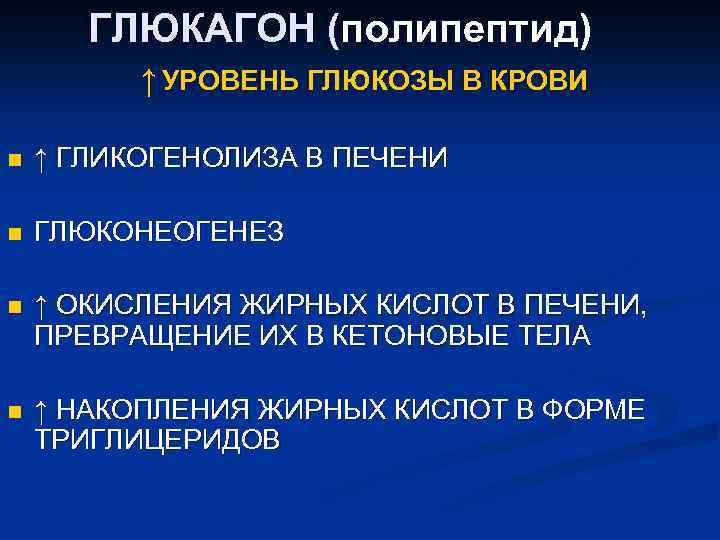 ГЛЮКАГОН (полипептид)

↑ УРОВЕНЬ ГЛЮКОЗЫ В КРОВИ

■ ↑ ГЛИКОГЕНОЛИЗА В ПЕЧЕНИ

■ ГЛЮКОНЕОГЕНЕЗ

■ ↑ ОКИСЛЕНИЯ ЖИРНЫХ КИСЛОТ В ПЕЧЕНИ, ПРЕВРАЩЕНИЕ ИХ В КЕТОНОВЫЕ ТЕЛА

■ ↑ НАКОПЛЕНИЯ ЖИРНЫХ КИСЛОТ В ФОРМЕ ТРИГЛИЦЕРИДОВ